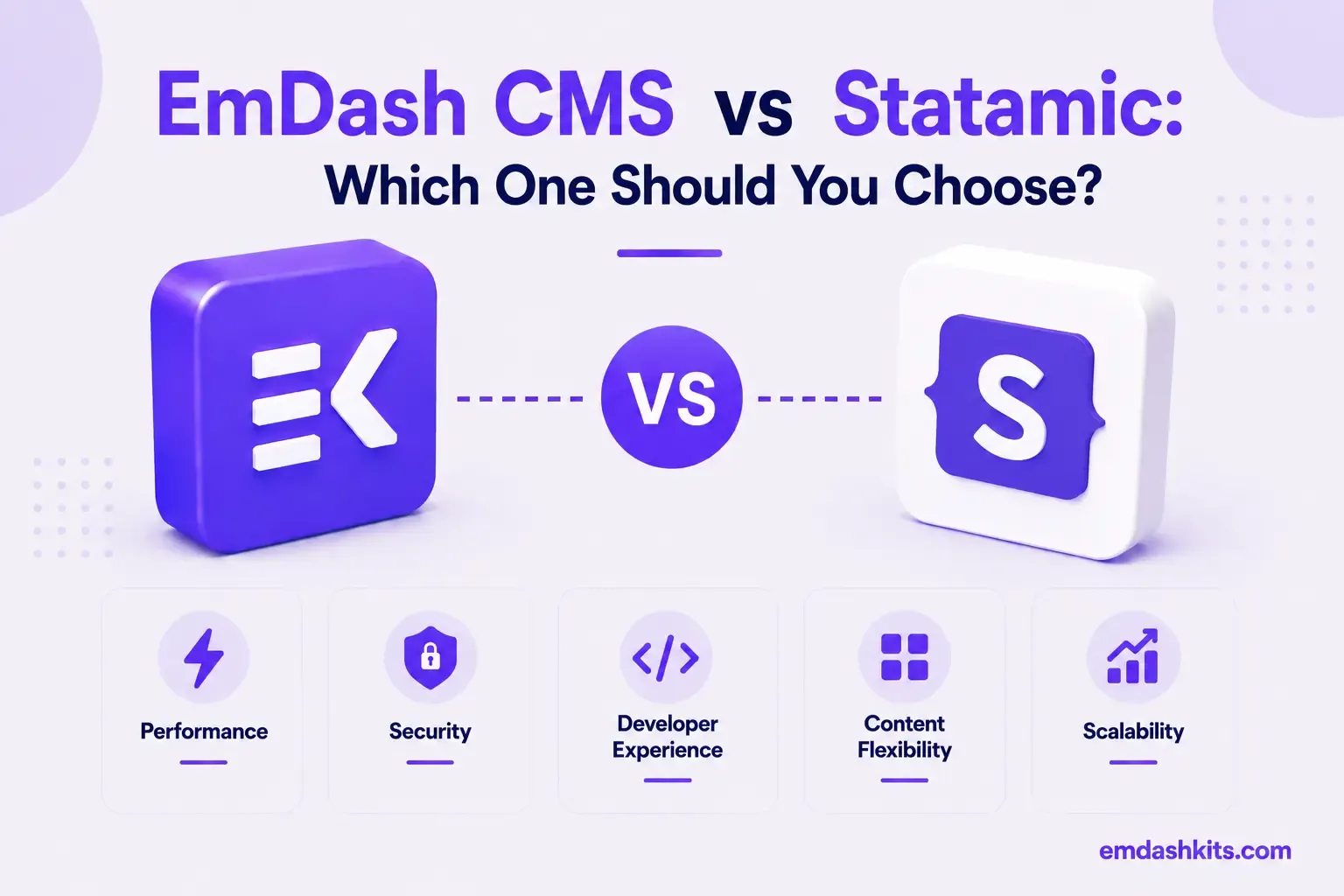 EmDash CMS vs Statamic:
Which One Should You Choose?

VS

S

Performance

Security

Developer Experience

Content Flexibility

Scalability

emdashkits.com